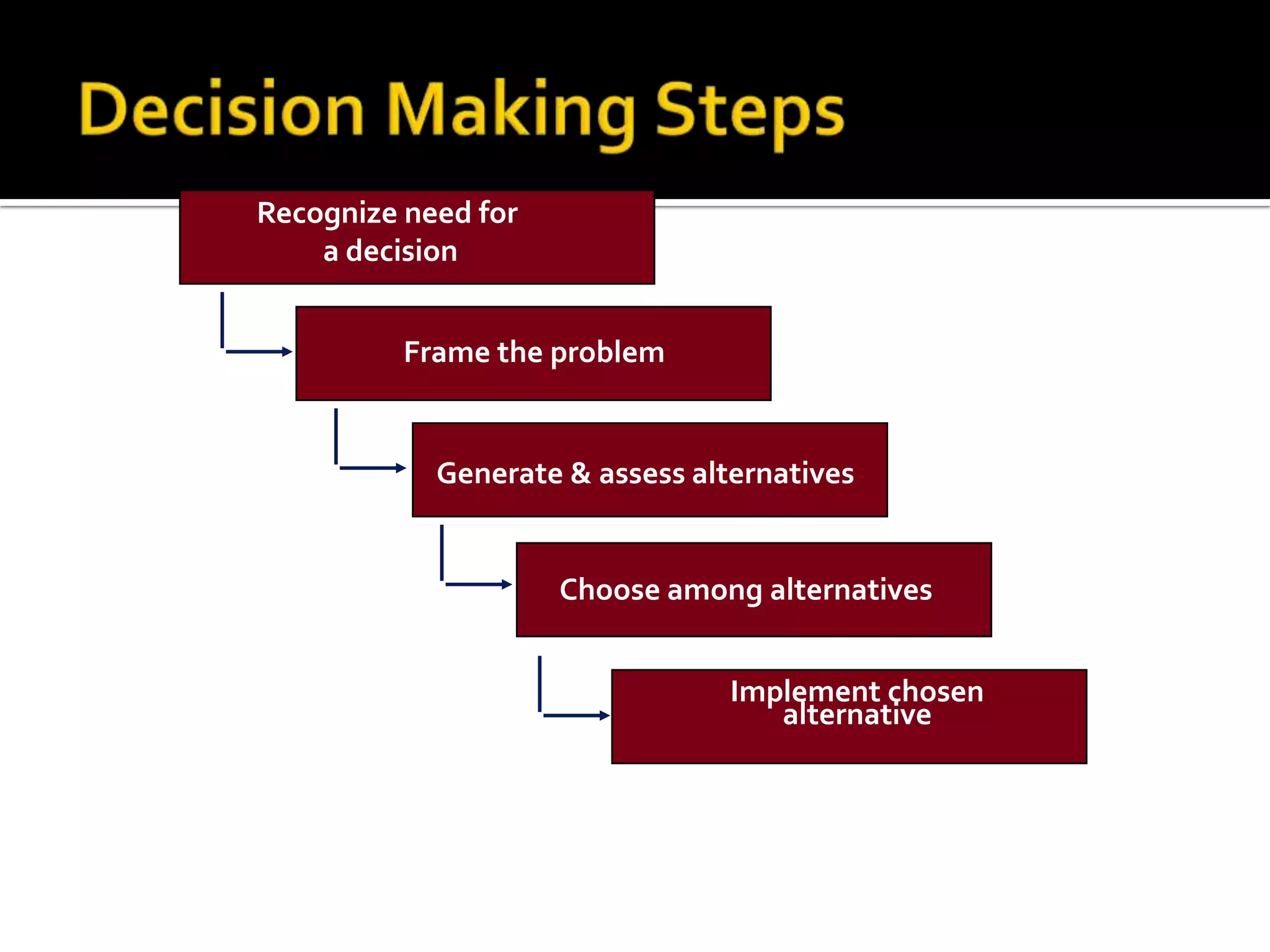 Decision Making Steps

Recognize need for a decision

Frame the problem

Generate & assess alternatives

Choose among alternatives

Implement chosen alternative